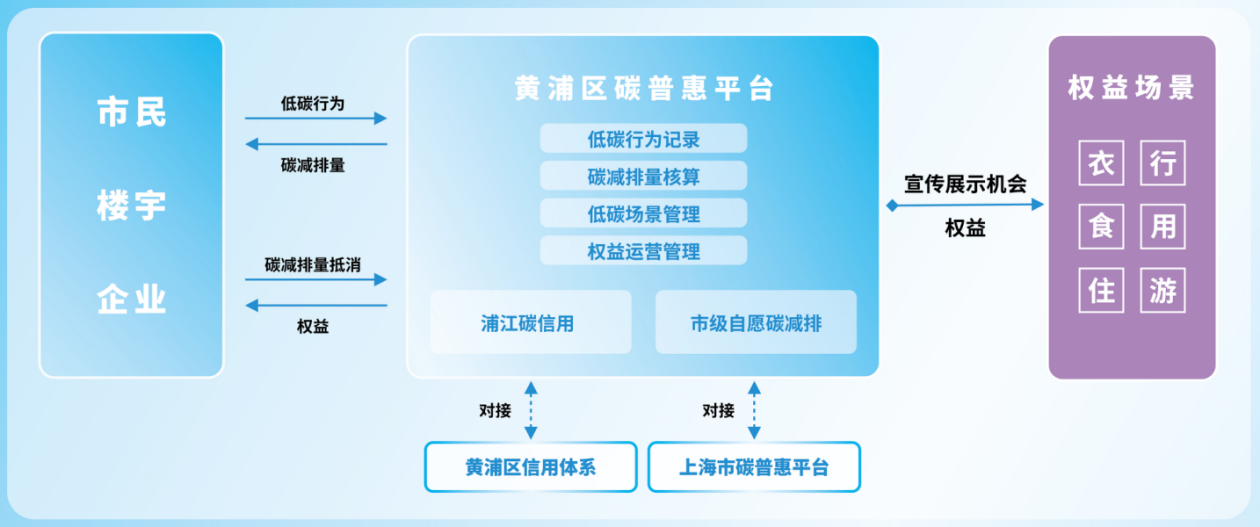 市民

楼宇

企业

低碳行为

碳减排量

碳减排量抵消

权益

黄浦区碳普惠平台

低碳行为记录

碳减排量核算

低碳场景管理

权益运营管理

浦江碳信用

市级自愿碳减排

对接

对接

黄浦区信用体系

上海市碳普惠平台

宣传展示机会

权益

权益场景

衣

行

食

用

住

游